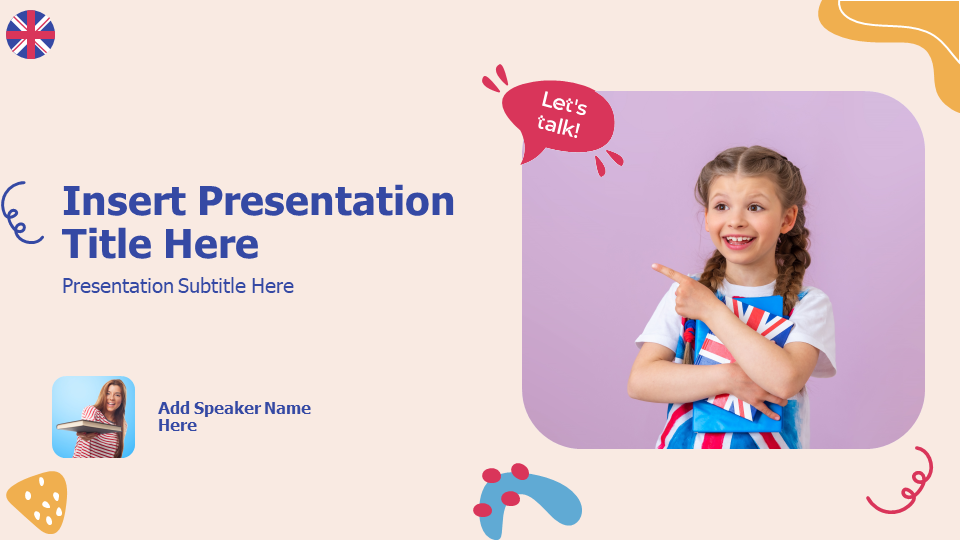 Let's talk!

Insert Presentation Title Here

Presentation Subtitle Here

Add Speaker Name Here